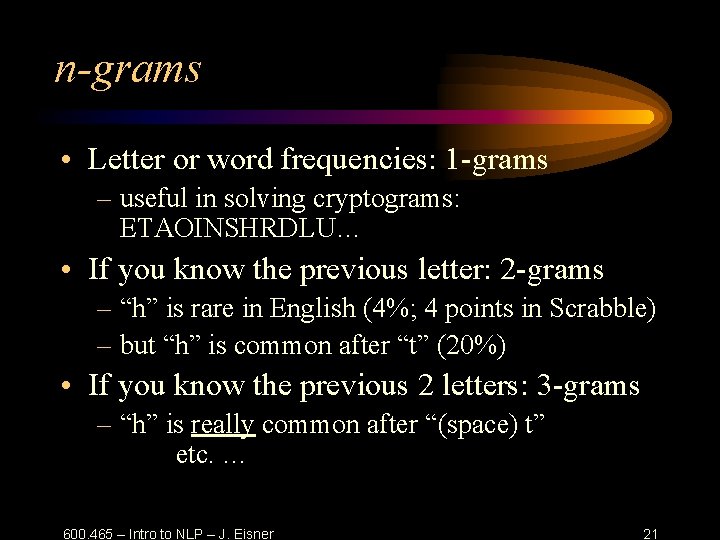 n-grams

• Letter or word frequencies: 1-grams
– useful in solving cryptograms: ETAOINSHRDLU…

• If you know the previous letter: 2-grams
– “h” is rare in English (4%; 4 points in Scrabble)
– but “h” is common after “t” (20%)

• If you know the previous 2 letters: 3-grams
– “h” is really common after “(space) t”
etc. …

600.465 – Intro to NLP – J. Eisner

21